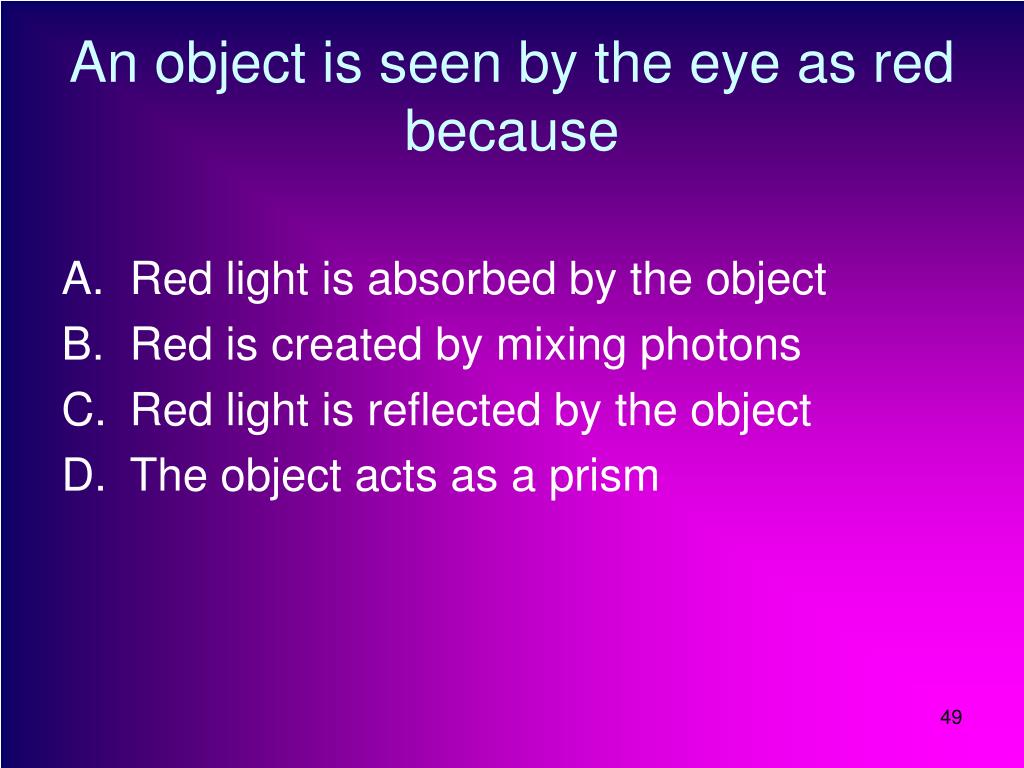 An object is seen by the eye as red because

A. Red light is absorbed by the object
B. Red is created by mixing photons
C. Red light is reflected by the object
D. The object acts as a prism

49